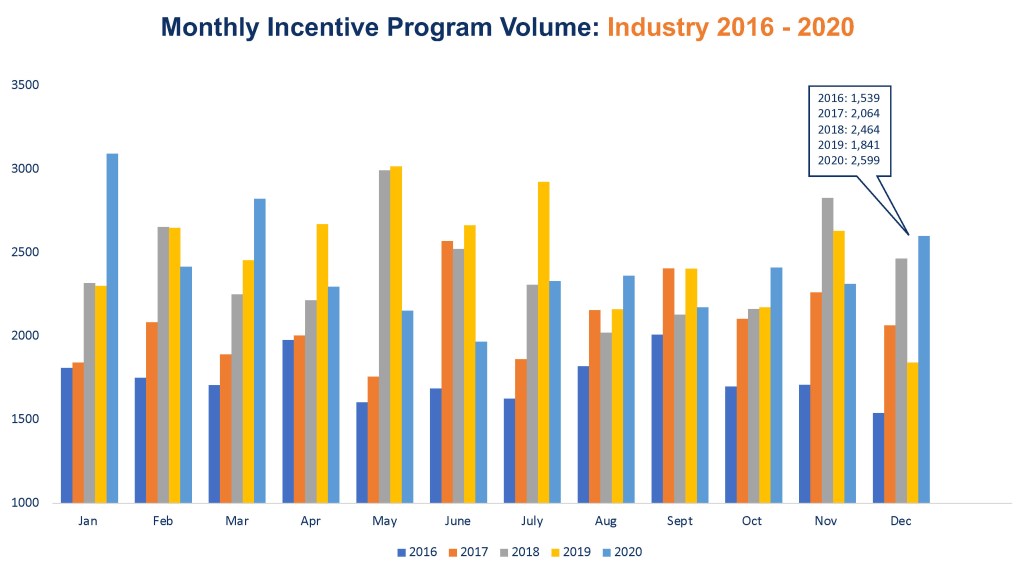 Monthly Incentive Program Volume: Industry 2016 - 2020

3500
3000
2500
2000
1500
1000

2016: 1,539
2017: 2,064
2018: 2,464
2019: 1,841
2020: 2,599

Jan Feb Mar Apr May June July Aug Sept Oct Nov Dec

2016 2017 2018 2019 2020